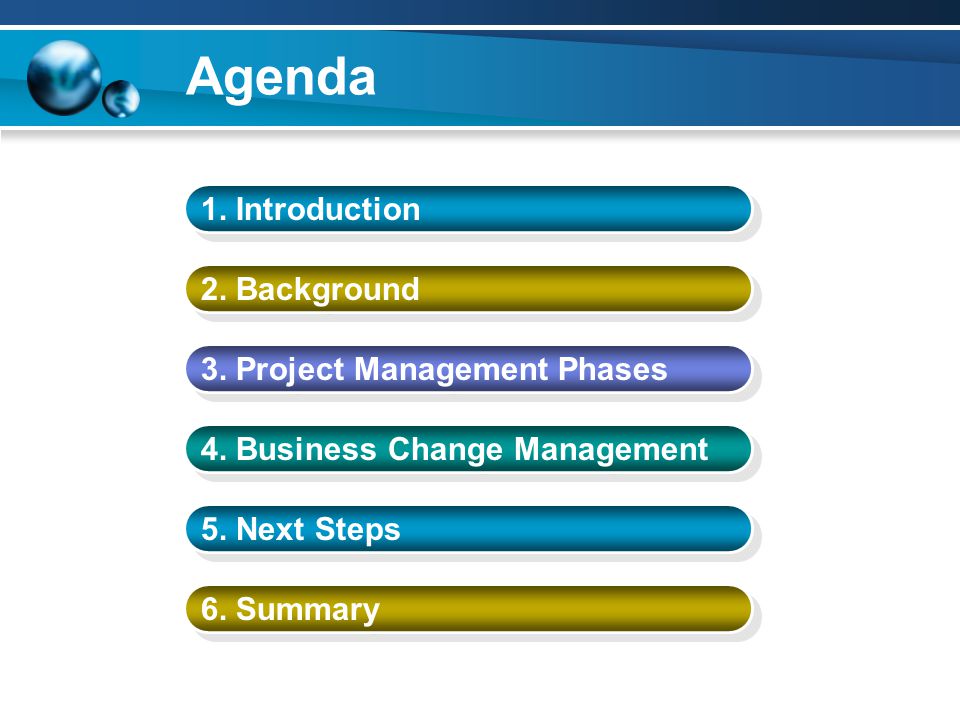 Agenda

1. Introduction

2. Background

3. Project Management Phases

4. Business Change Management

5. Next Steps

6. Summary